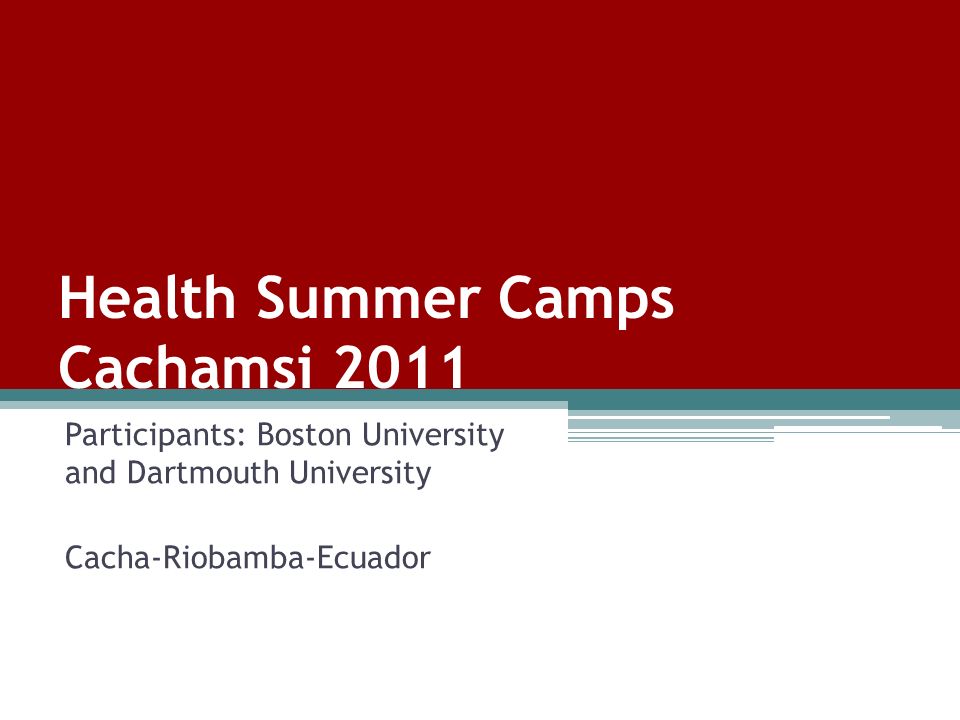 Health Summer Camps Cachamsi 2011

Participants: Boston University and Dartmouth University

Cacha-Riobamba-Ecuador